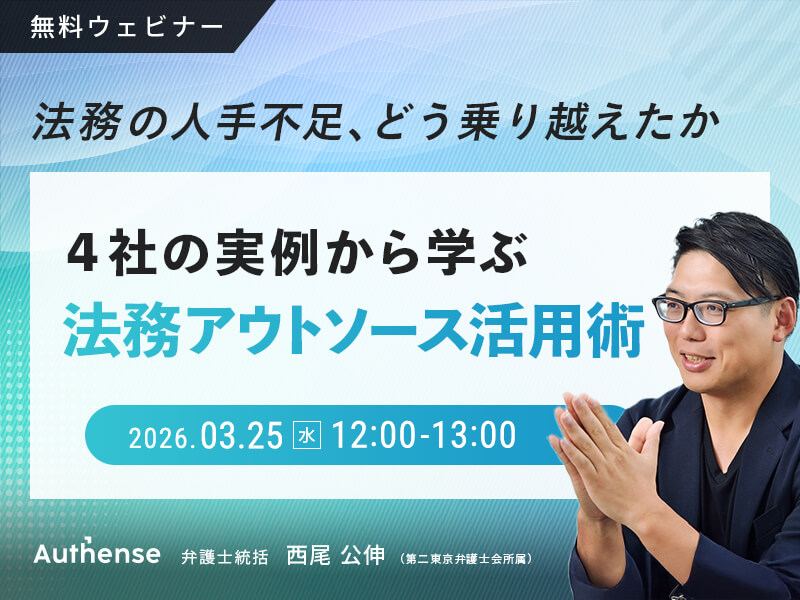 無料ウェビナー

法務の人手不足、どう乗り越えたか

4社の実例から学ぶ
法務アウトソース活用術

2026.03.25 水 12:00-13:00

Authense 弁護士統括 西尾 公伸 (第二東京弁護士会所属)